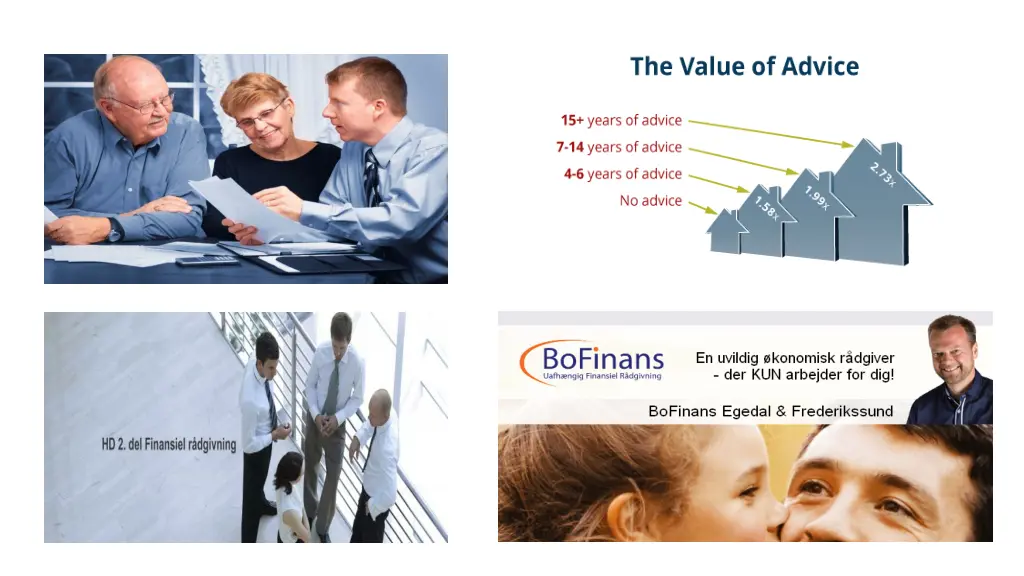 The Value of Advice

15+ years of advice
7-14 years of advice
4-6 years of advice
No advice

1.58x
1.99x
2.73x

HD 2. del Finansiel rådgivning

BoFinans
Uafhængig Finansiel Rådgivning

En uvildig økonomisk rådgiver
- der KUN arbejder for dig!

BoFinans Egedal & Frederikssund